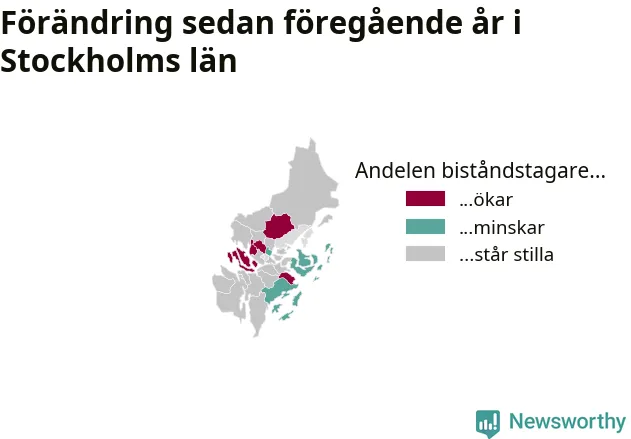 Förändring sedan föregående år i Stockholms län

Andelen biståndstagare...
...ökar
...minskar
...står stilla

Newsworthy